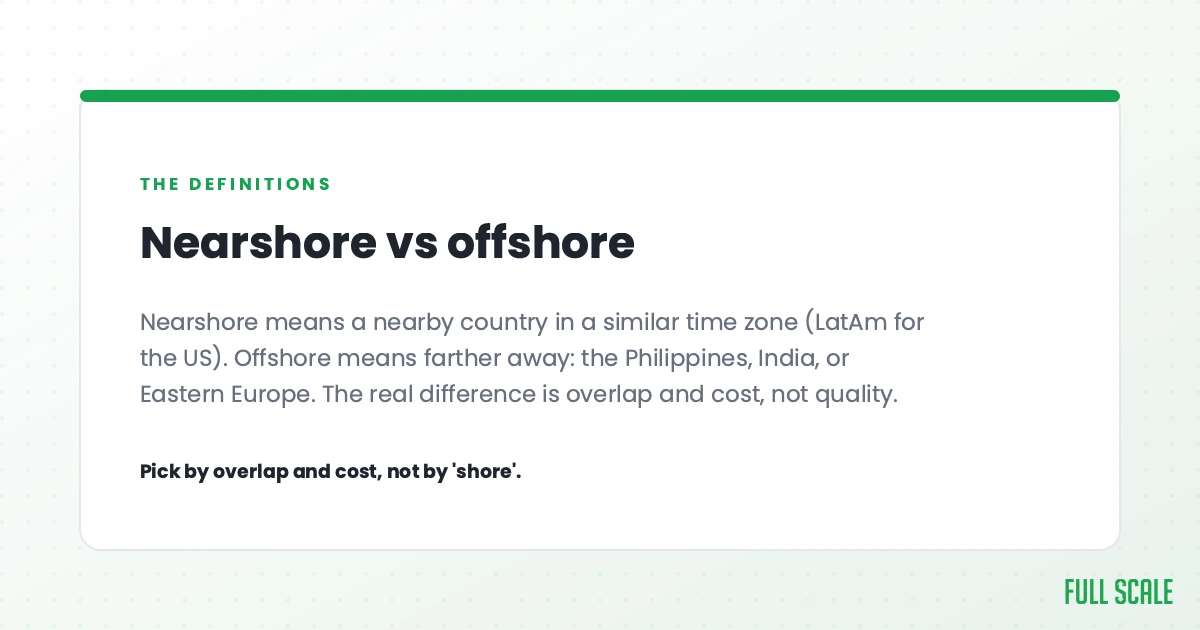 THE DEFINITIONS

Nearshore vs offshore

Nearshore means a nearby country in a similar time zone (LatAm for the US). Offshore means farther away: the Philippines, India, or Eastern Europe. The real difference is overlap and cost, not quality.

Pick by overlap and cost, not by 'shore'.

FULL SCALE